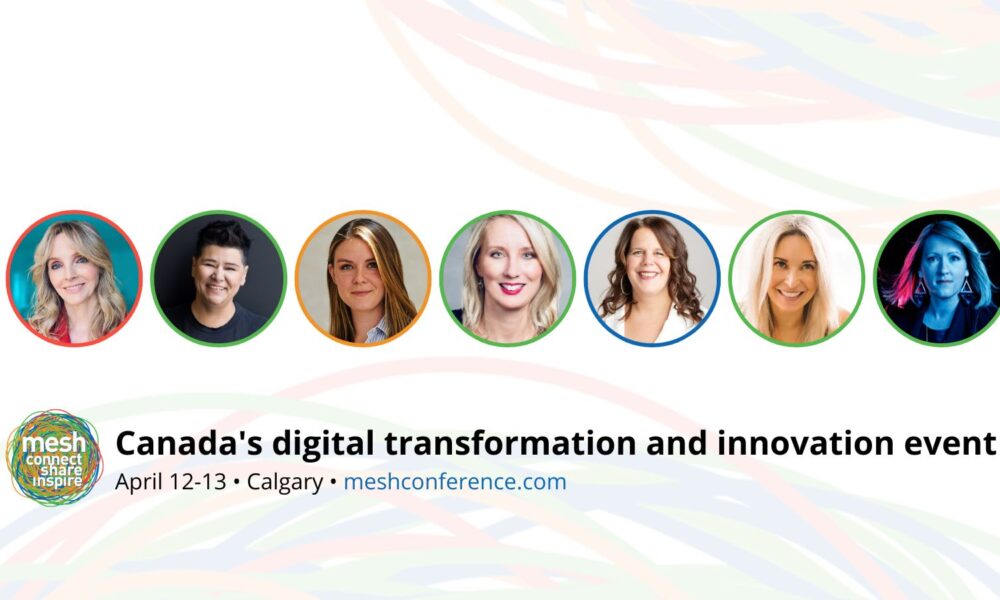 mesh
connect
share
inspire

Canada's digital transformation and innovation event
April 12-13 • Calgary • meshconference.com